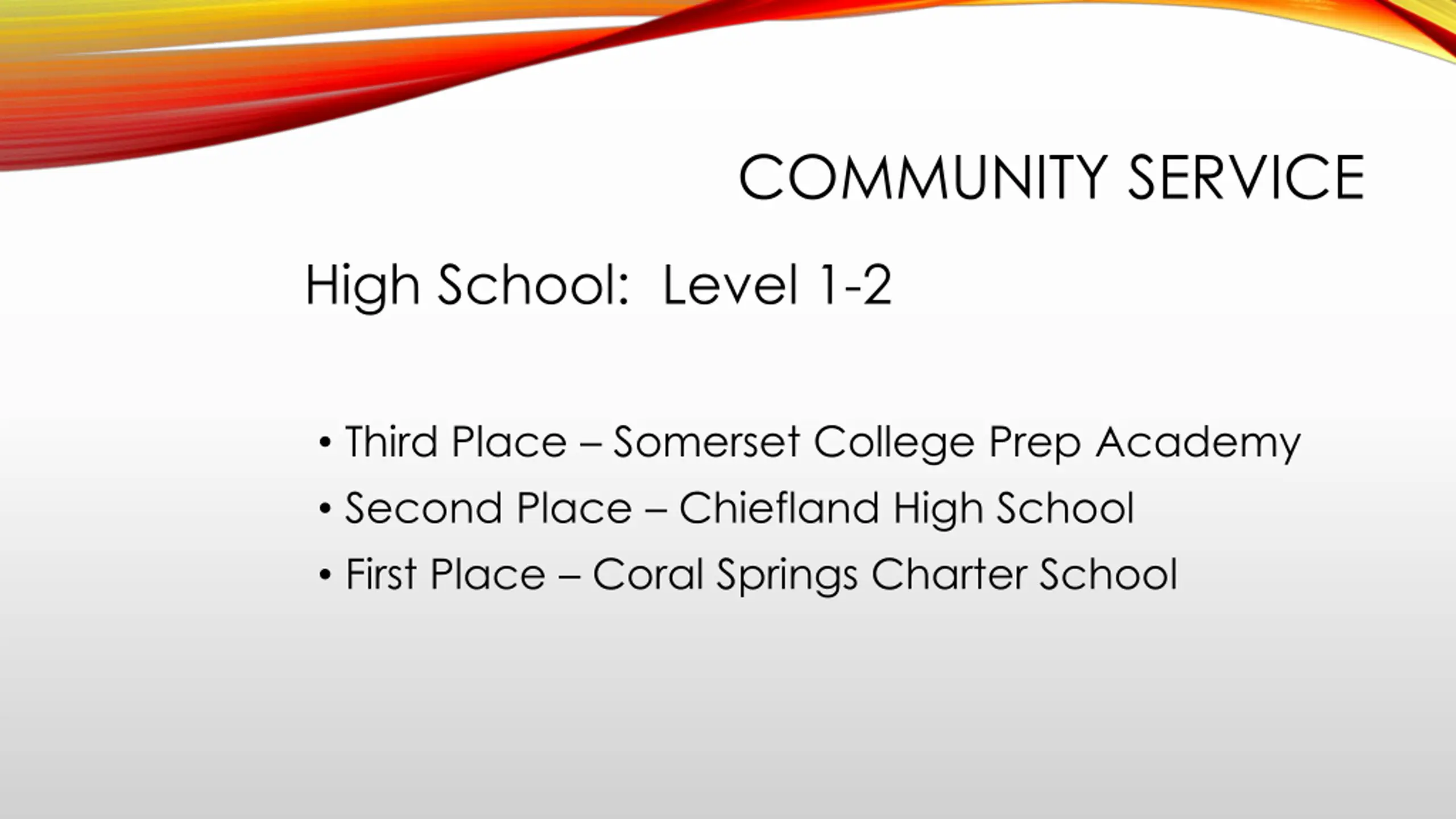 COMMUNITY SERVICE

High School: Level 1-2

• Third Place – Somerset College Prep Academy
• Second Place – Chiefland High School
• First Place – Coral Springs Charter School